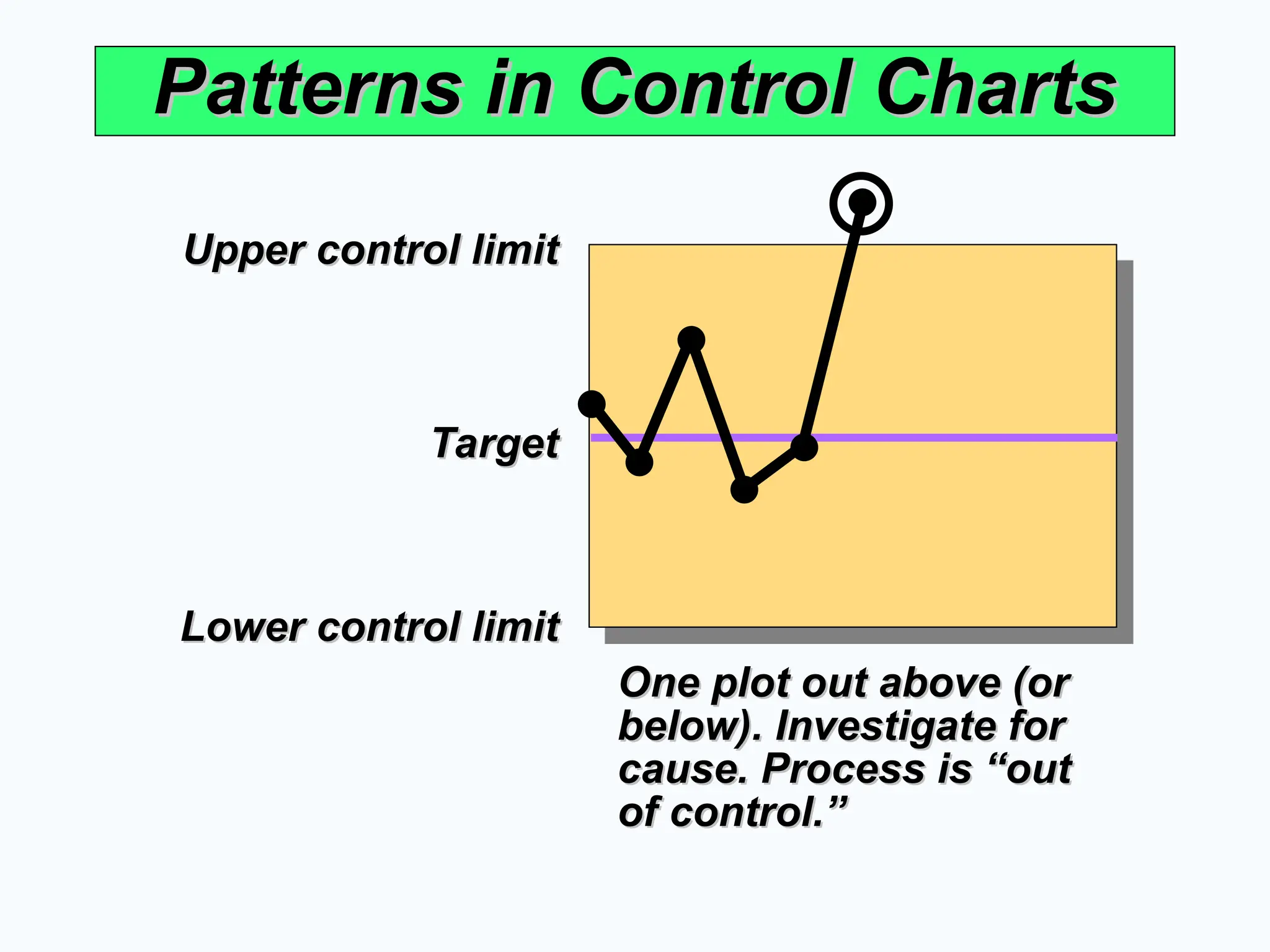 Patterns in Control Charts

Upper control limit

Target

Lower control limit

One plot out above (or below). Investigate for cause. Process is “out of control.”